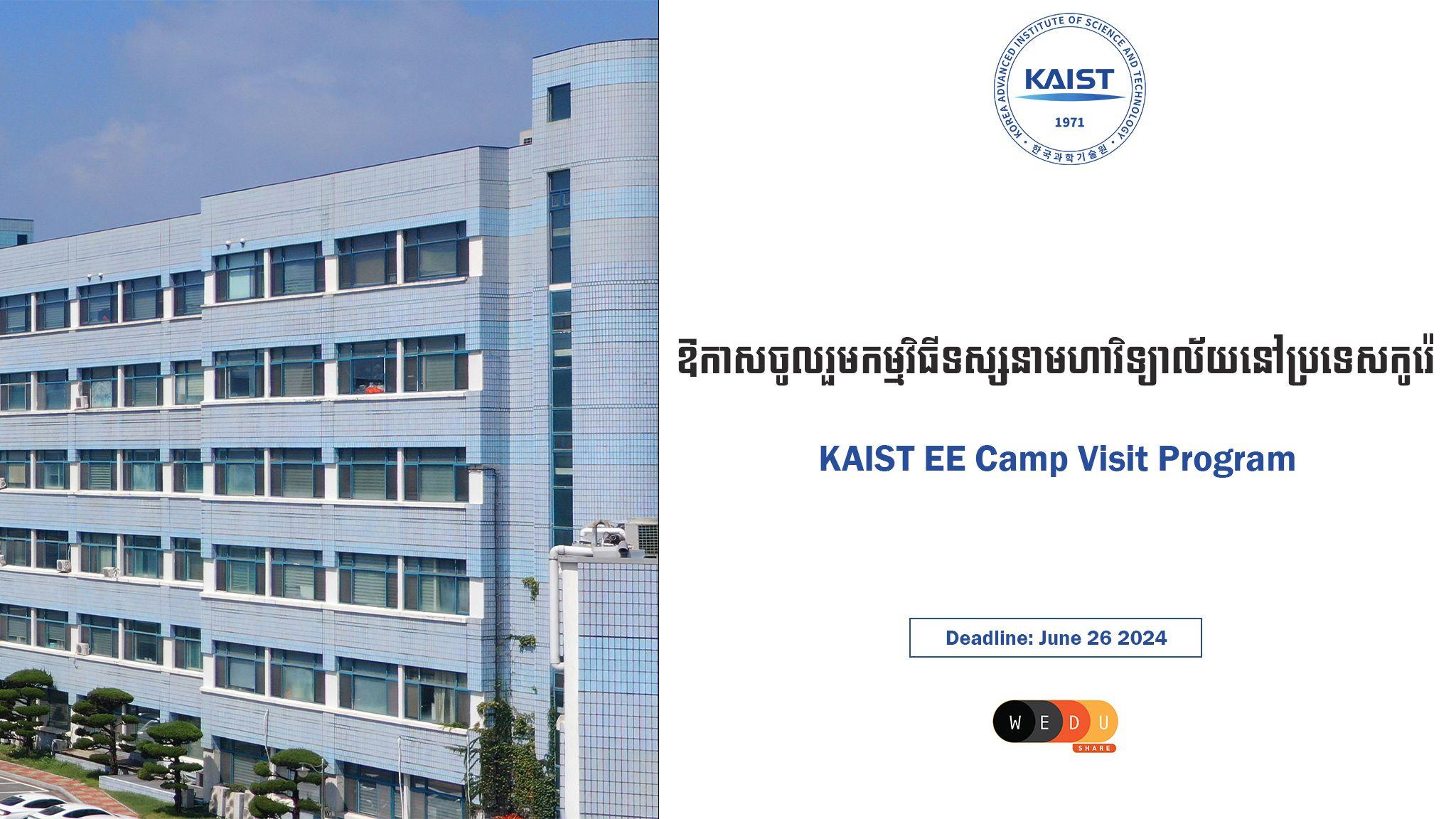 KOREA ADVANCED INSTITUTE OF SCIENCE AND TECHNOLOGY
KAIST
1971
한국과학기술원

ឱកាសចូលរួមកម្មវិធីទស្សនាមហាវិទ្យាល័យនៅប្រទេសកូរ៉េ

KAIST EE Camp Visit Program

Deadline: June 26 2024

W E D U
SHARE